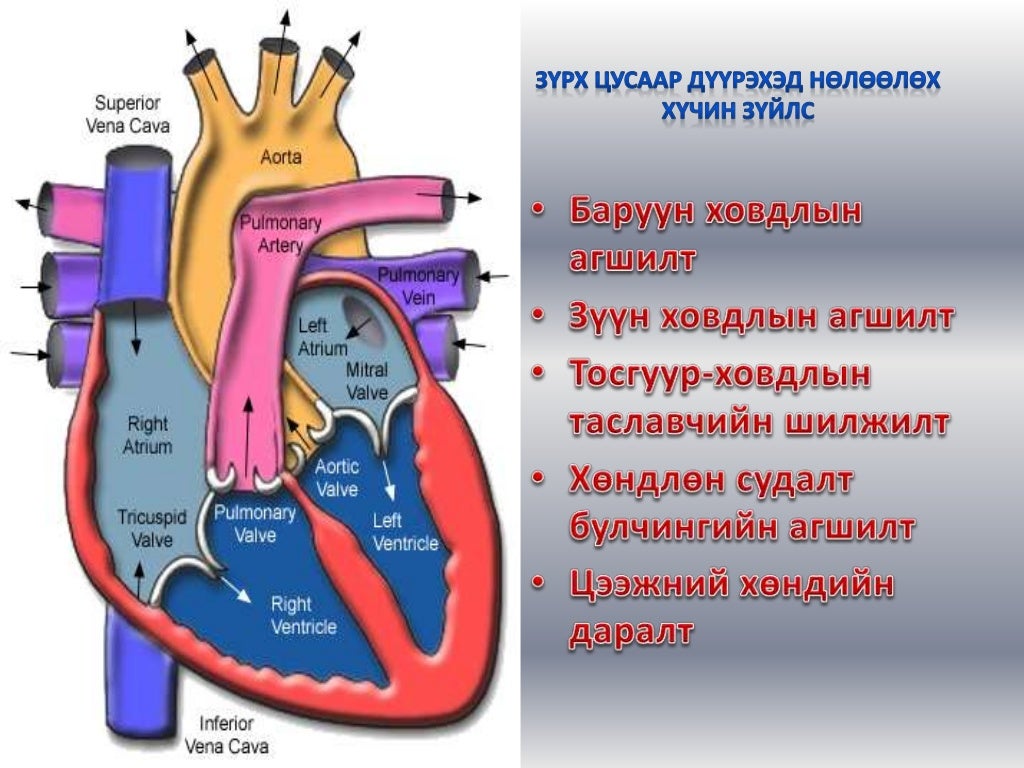 Superior Vena Cava

Aorta

Pulmonary Artery

Pulmonary Vein

Left Atrium

Mitral Valve

Right Atrium

Aortic Valve

Tricuspid Valve

Pulmonary Valve

Left Ventricle

Right Ventricle

Inferior Vena Cava

ЗҮРХ ЦУСААР ДҮҮРЭХЭД НӨЛӨӨЛӨХ ХҮЧИН ЗҮЙЛС

• Баруун ховдлын агшилт
• Зүүн ховдлын агшилт
• Тосгуур-ховдлын таславчийн шилжилт
• Хөндлөн судалт булчингийн агшилт
• Цээжний хөндийн даралт